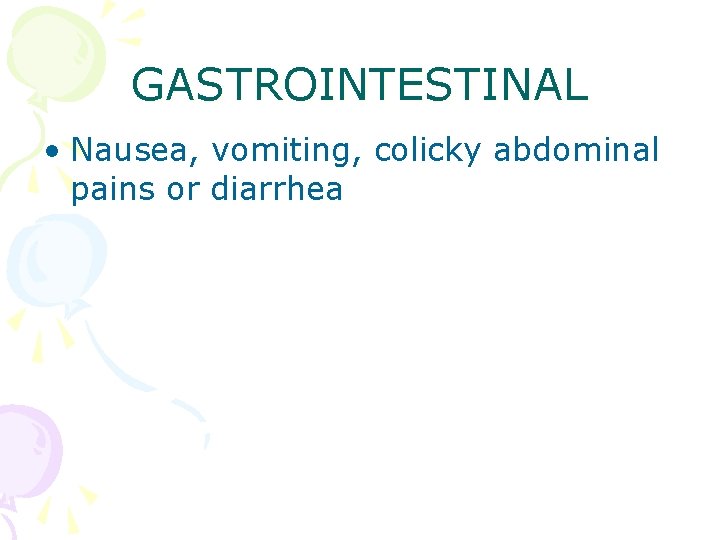 GASTROINTESTINAL

• Nausea, vomiting, colicky abdominal pains or diarrhea